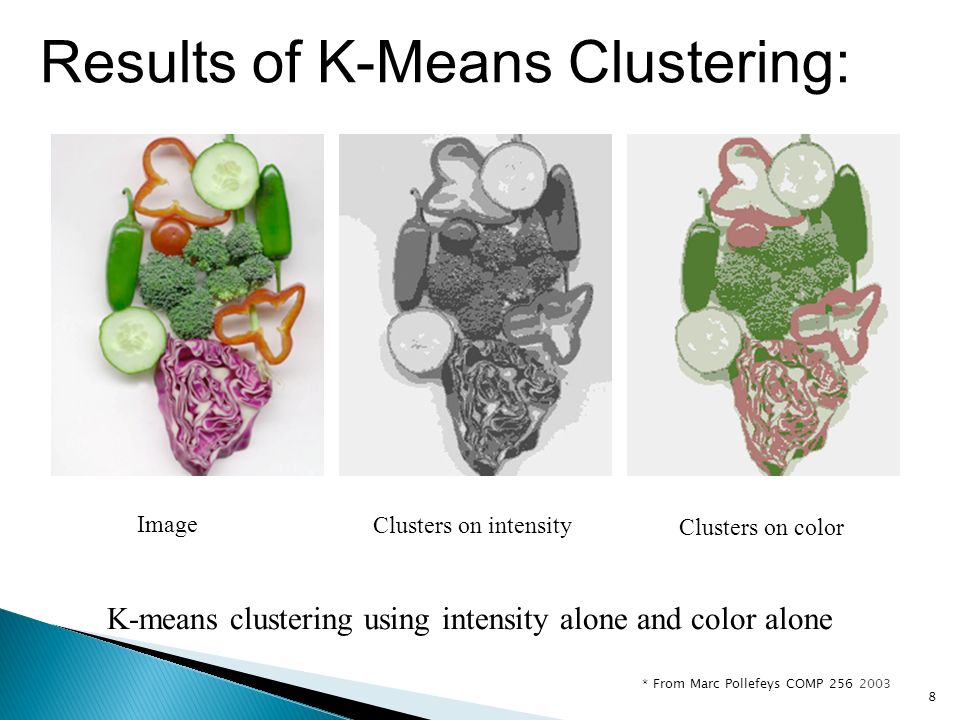 Results of K-Means Clustering:

Image

Clusters on intensity

Clusters on color

K-means clustering using intensity alone and color alone

* From Marc Pollefeys COMP 256 2003

8